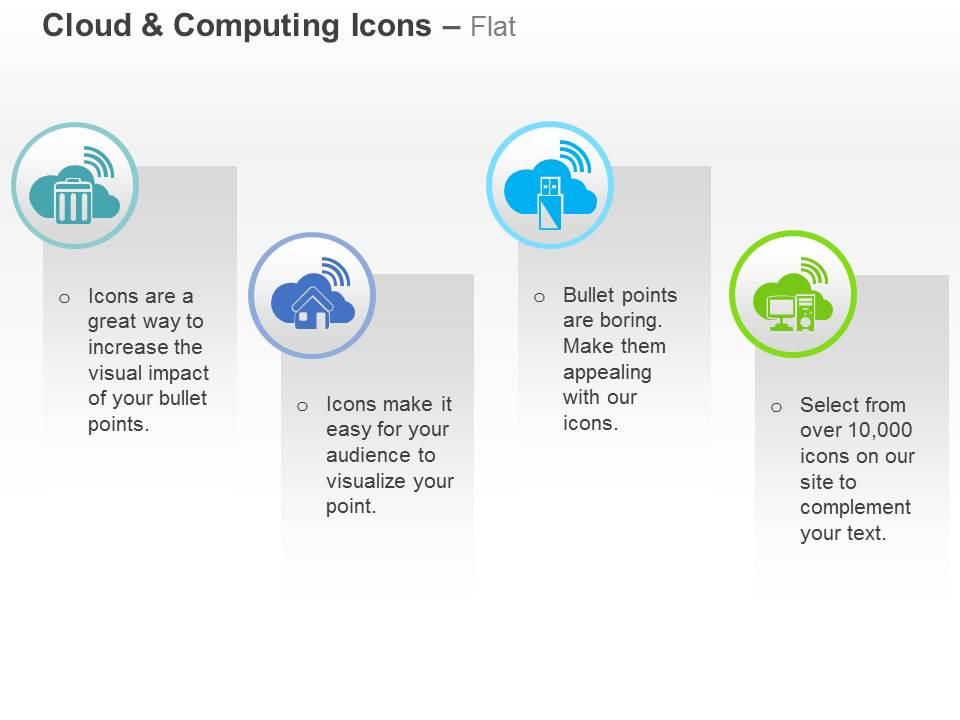 Cloud & Computing Icons – Flat

o Icons are a great way to increase the visual impact of your bullet points.

o Icons make it easy for your audience to visualize your point.

o Bullet points are boring. Make them appealing with our icons.

o Select from over 10,000 icons on our site to complement your text.